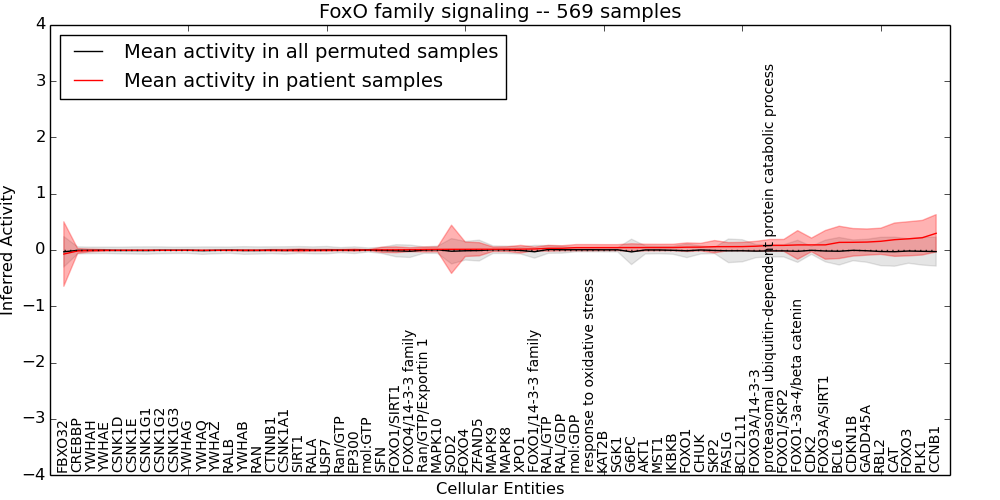 FoxO family signaling -- 569 samples

Mean activity in all permuted samples
Mean activity in patient samples

Inferred Activity

4
3
2
1
0
−1
−2
−3
−4

FBXO32
CREBBP
YWHAH
YWHAE
CSNK1D
CSNK1E
CSNK1G1
CSNK1G2
CSNK1G3
YWHAG
YWHAQ
YWHAZ
RALB
YWHAB
RAN
CTNNB1
CSNK1A1
SIRT1
RALA
USP7
Ran/GTP
EP300
mol:GTP
SFN
FOXO1/SIRT1
FOXO4/14-3-3 family
Ran/GTP/Exportin 1
MAPK10
SOD2
FOXO4
ZFAND5
MAPK9
MAPK8
XPO1
FOXO1/14-3-3 family
RAL/GTP
RAL/GDP
mol:GDP
response to oxidative stress
KAT2B
SGK1
G6PC
AKT1
MST1
IKBKB
FOXO1
CHUK
SKP2
FASLG
BCL2L11
FOXO3A/14-3-3
proteasomal ubiquitin-dependent protein catabolic process
FOXO1/SKP2
FOXO1-3a-4/beta catenin
CDK2
FOXO3A/SIRT1
BCL6
CDKN1B
GADD45A
RBL2
CAT
FOXO3
PLK1
CCNB1

Cellular Entities